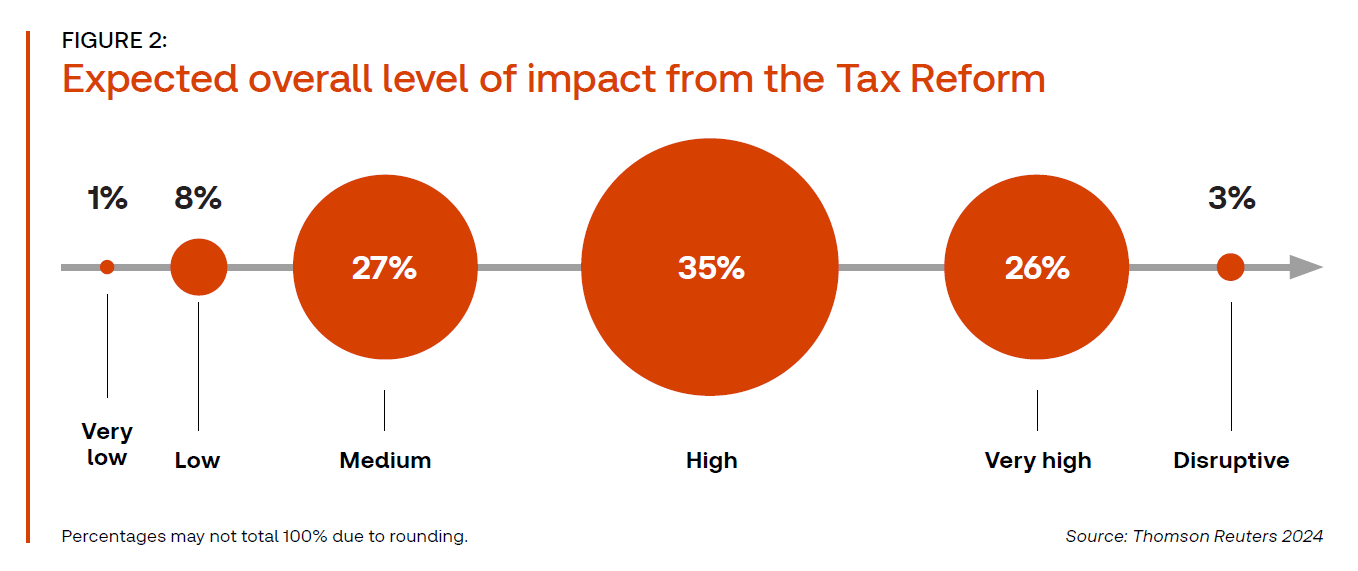 FIGURE 2:
Expected overall level of impact from the Tax Reform

1% 8% 27% 35% 26% 3%

Very low
Low
Medium
High
Very high
Disruptive

Percentages may not total 100% due to rounding.

Source: Thomson Reuters 2024